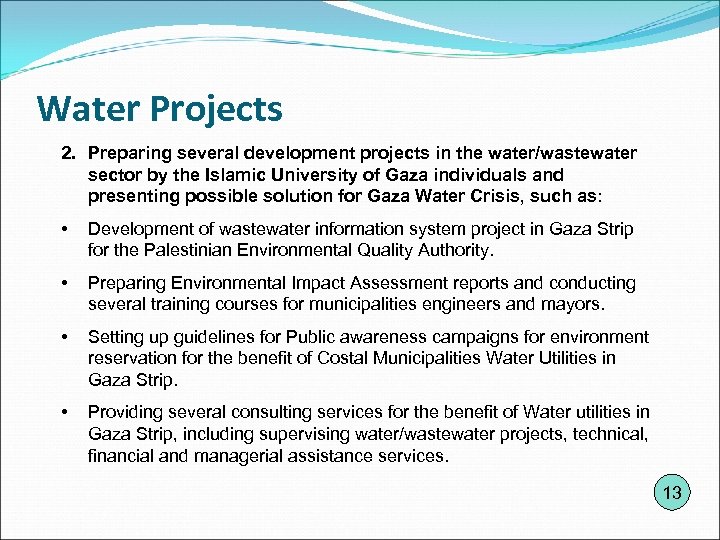 Water Projects

2. Preparing several development projects in the water/wastewater sector by the Islamic University of Gaza individuals and presenting possible solution for Gaza Water Crisis, such as:

• Development of wastewater information system project in Gaza Strip for the Palestinian Environmental Quality Authority.

• Preparing Environmental Impact Assessment reports and conducting several training courses for municipalities engineers and mayors.

• Setting up guidelines for Public awareness campaigns for environment reservation for the benefit of Costal Municipalities Water Utilities in Gaza Strip.

• Providing several consulting services for the benefit of Water utilities in Gaza Strip, including supervising water/wastewater projects, technical, financial and managerial assistance services.

13